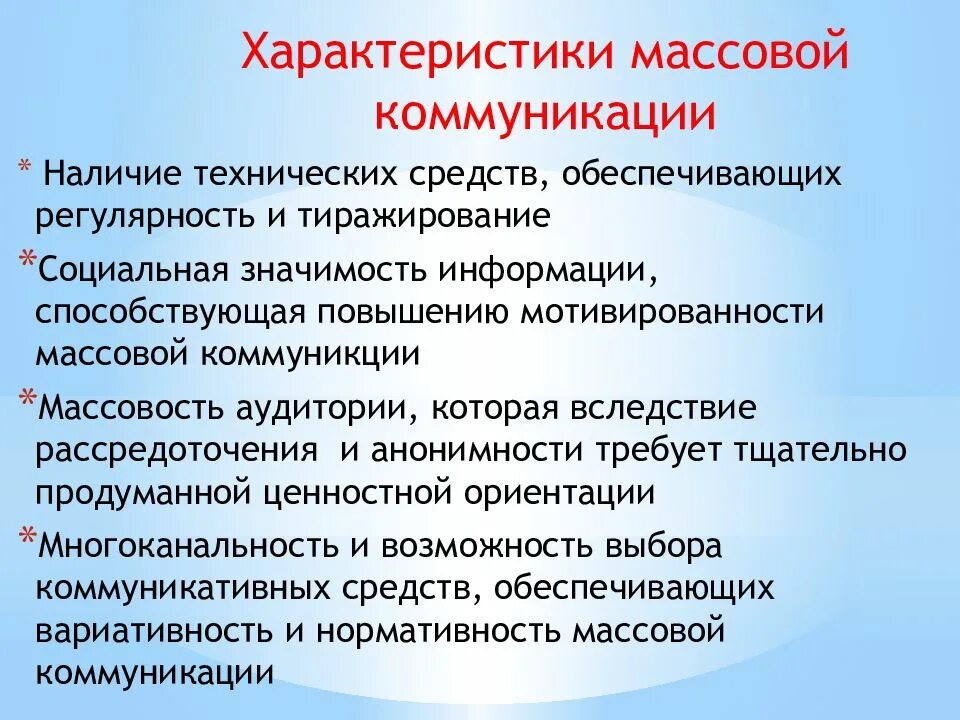 Характеристики массовой коммуникации

* Наличие технических средств, обеспечивающих регулярность и тиражирование

*Социальная значимость информации, способствующая повышению мотивированности массовой коммуникции

*Массовость аудитории, которая вследствие рассредоточения  и анонимности требует тщательно продуманной ценностной ориентации

*Многоканальность и возможность выбора коммуникативных средств, обеспечивающих вариативность и нормативность массовой коммуникации